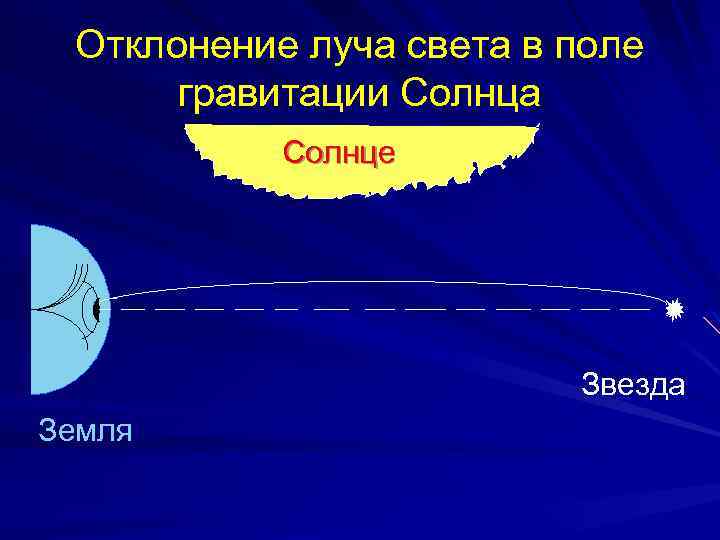 Отклонение луча света в поле гравитации Солнца

Солнце

Звезда

Земля